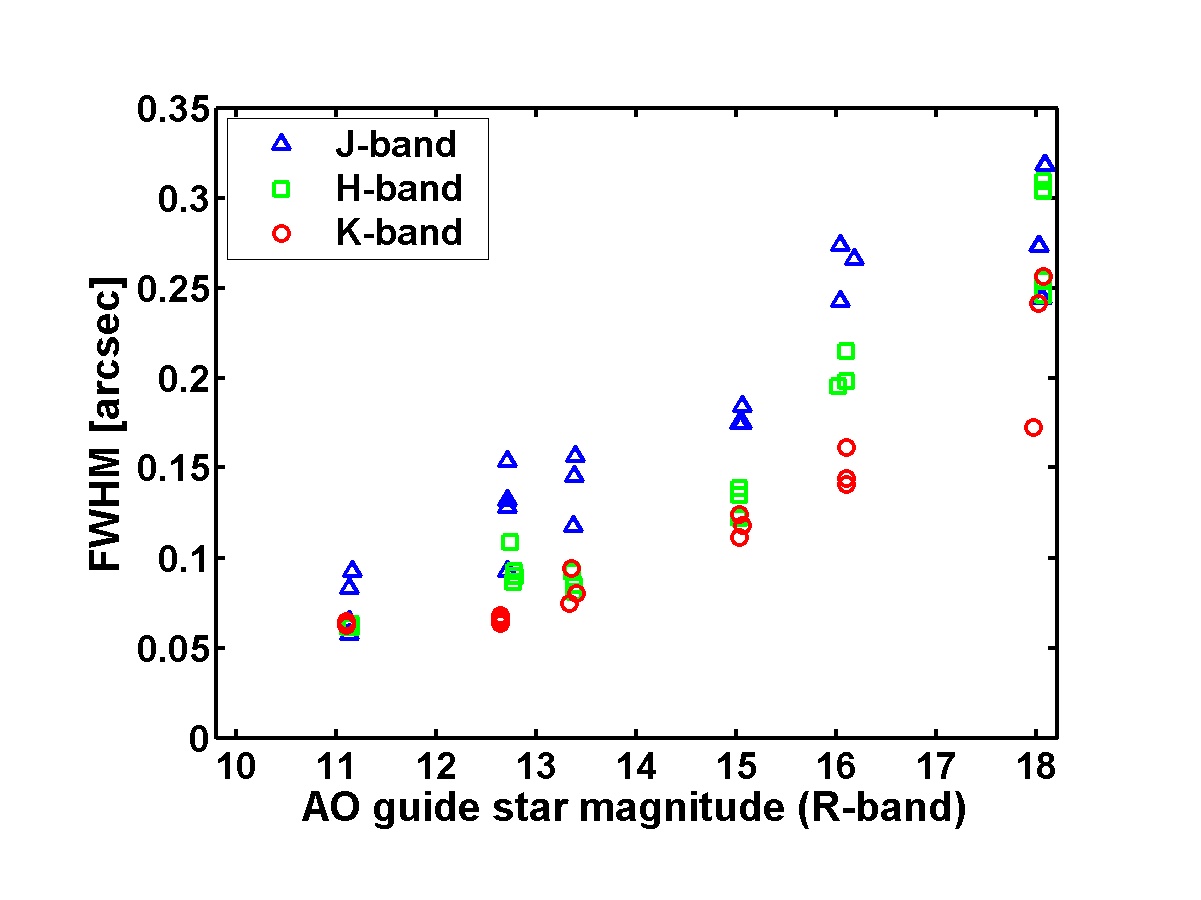 J-band
H-band
K-band

FWHM [arcsec]

0.35
0.3
0.25
0.2
0.15
0.1
0.05
0

10 11 12 13 14 15 16 17 18

AO guide star magnitude (R-band)